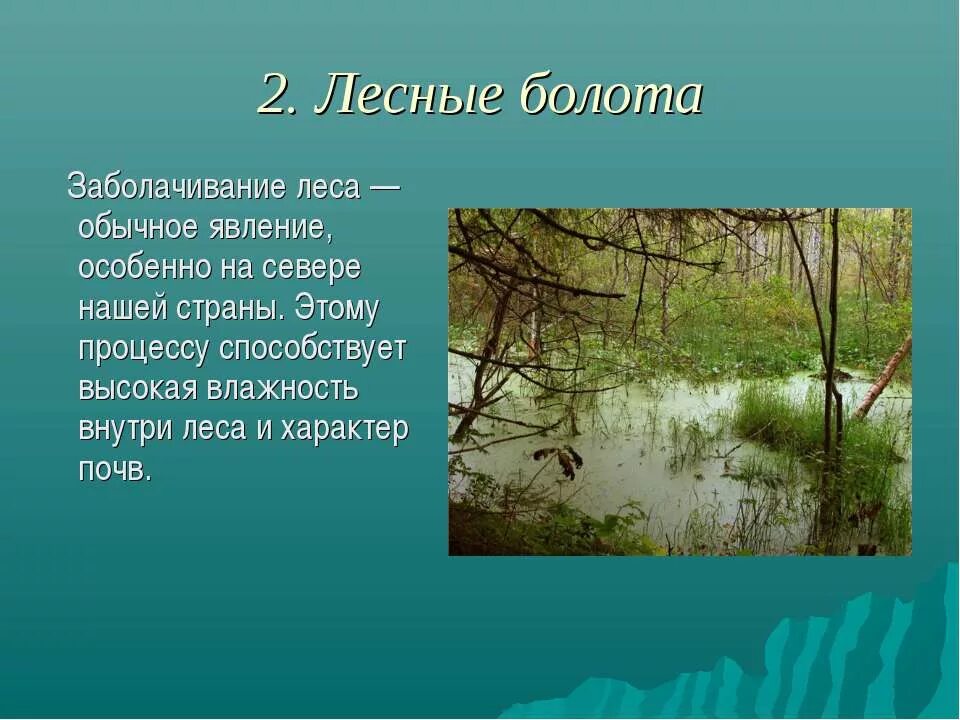 2. Лесные болота

Заболачивание леса — обычное явление, особенно на севере нашей страны. Этому процессу способствует высокая влажность внутри леса и характер почв.